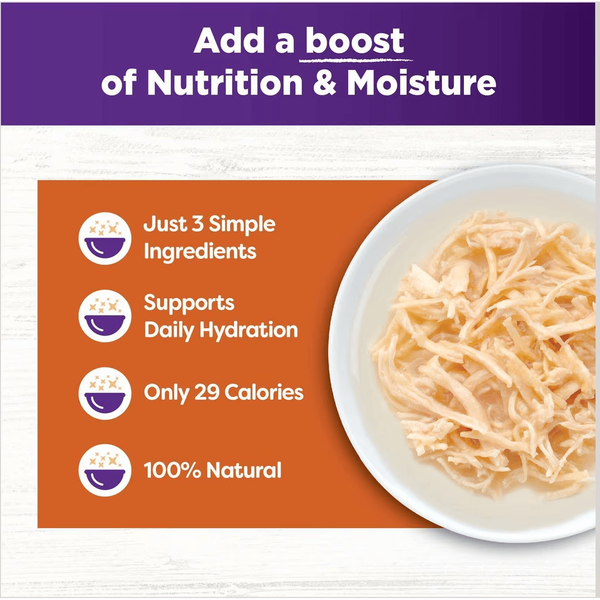 Add a boost of Nutrition & Moisture

Just 3 Simple Ingredients

Supports Daily Hydration

Only 29 Calories

100% Natural